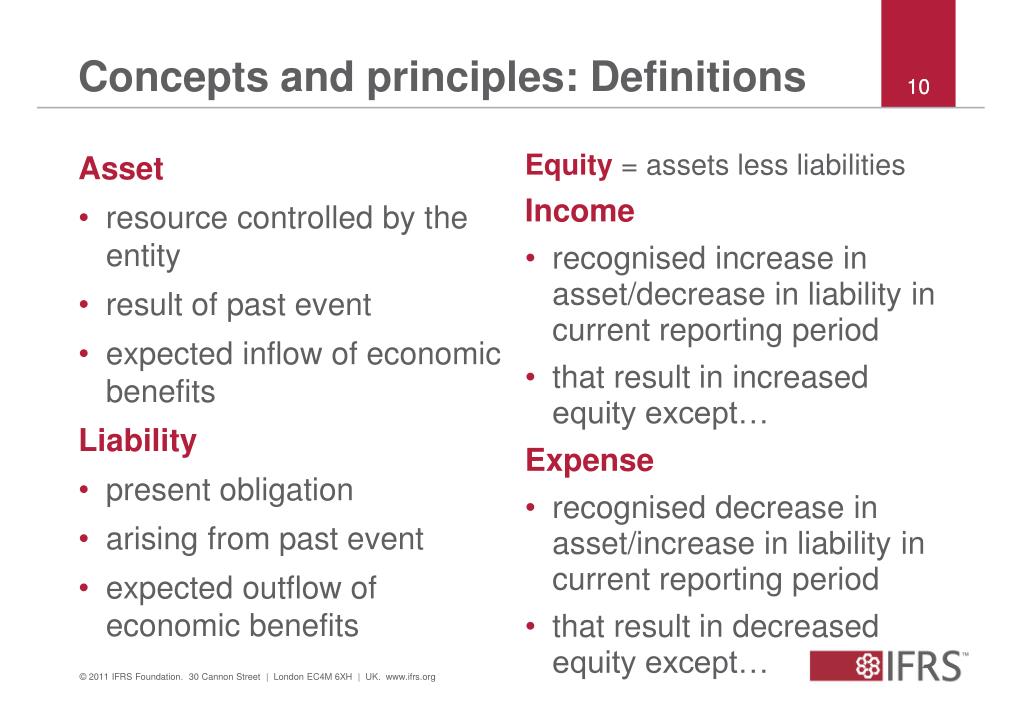 Concepts and principles: Definitions

10

Asset
• resource controlled by the entity
• result of past event
• expected inflow of economic benefits

Liability
• present obligation
• arising from past event
• expected outflow of economic benefits

Equity = assets less liabilities

Income
• recognised increase in asset/decrease in liability in current reporting period
• that result in increased equity except…

Expense
• recognised decrease in asset/increase in liability in current reporting period
• that result in decreased equity except…

© 2011 IFRS Foundation. 30 Cannon Street | London EC4M 6XH | UK. www.ifrs.org

IFRS™